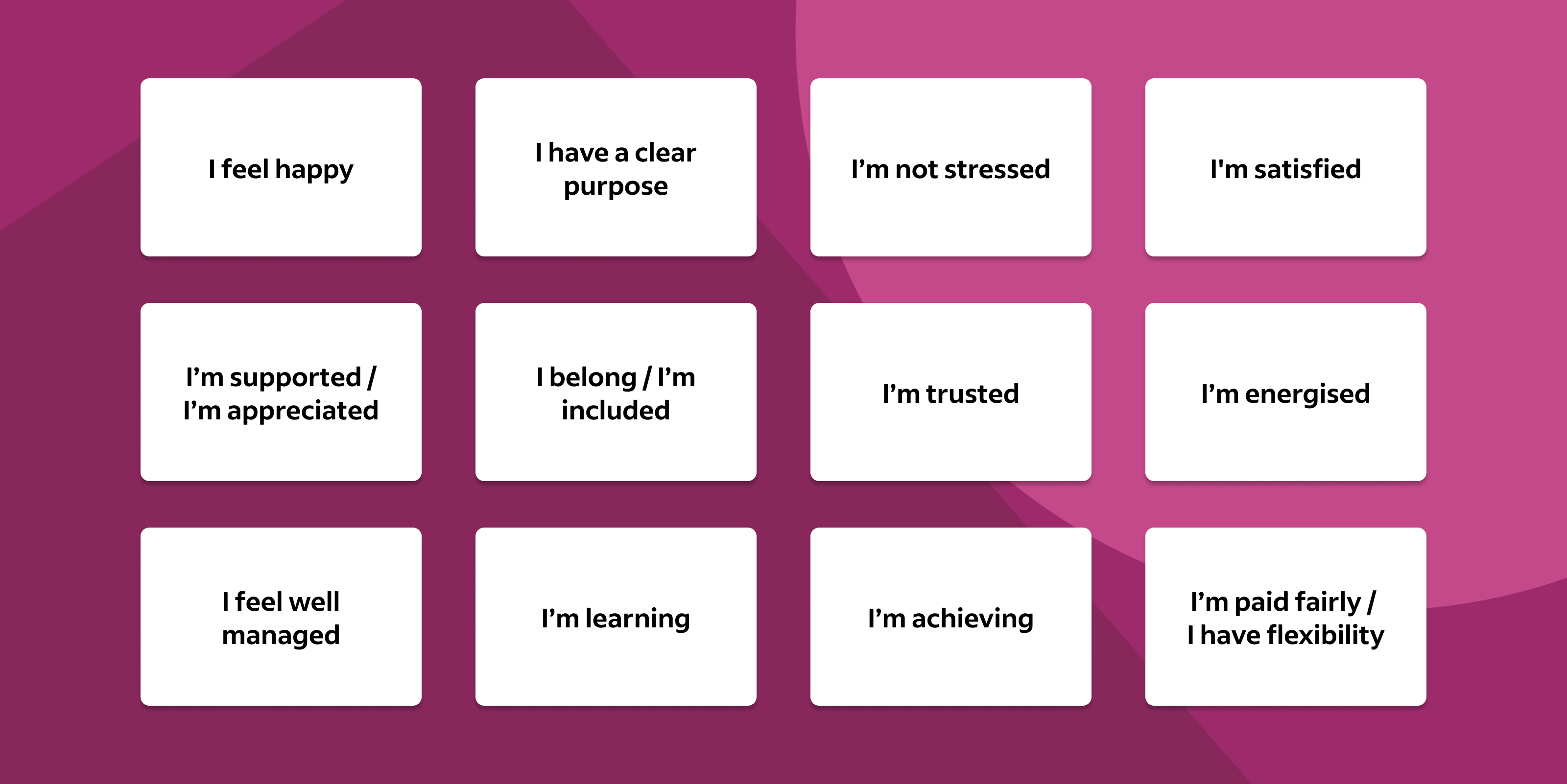 I feel happy

I have a clear purpose

I’m not stressed

I'm satisfied

I’m supported / I’m appreciated

I belong / I’m included

I’m trusted

I’m energised

I feel well managed

I’m learning

I’m achieving

I’m paid fairly / I have flexibility